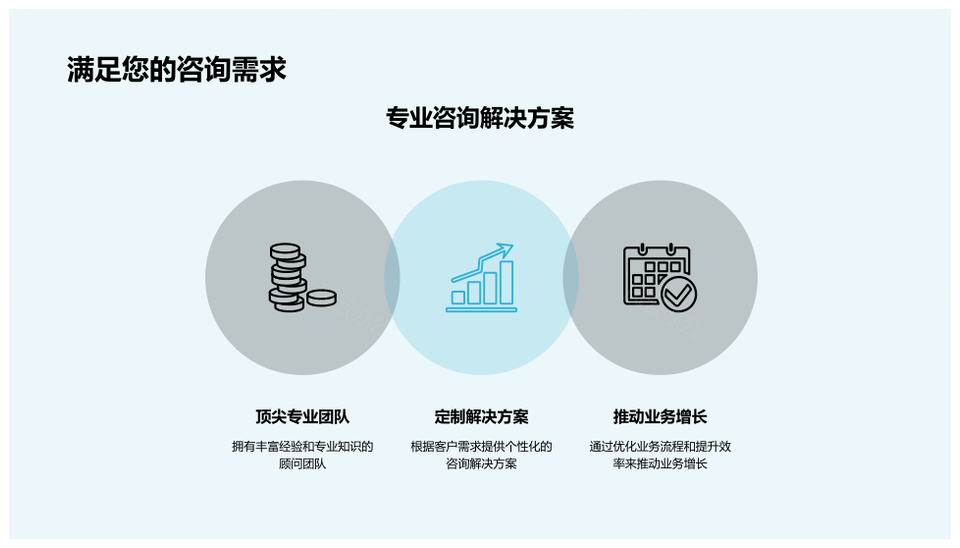 满足您的咨询需求

专业咨询解决方案

顶尖专业团队

拥有丰富经验和专业知识的顾问团队

定制解决方案

根据客户需求提供个性化的咨询解决方案

推动业务增长

通过优化业务流程和提升效率来推动业务增长